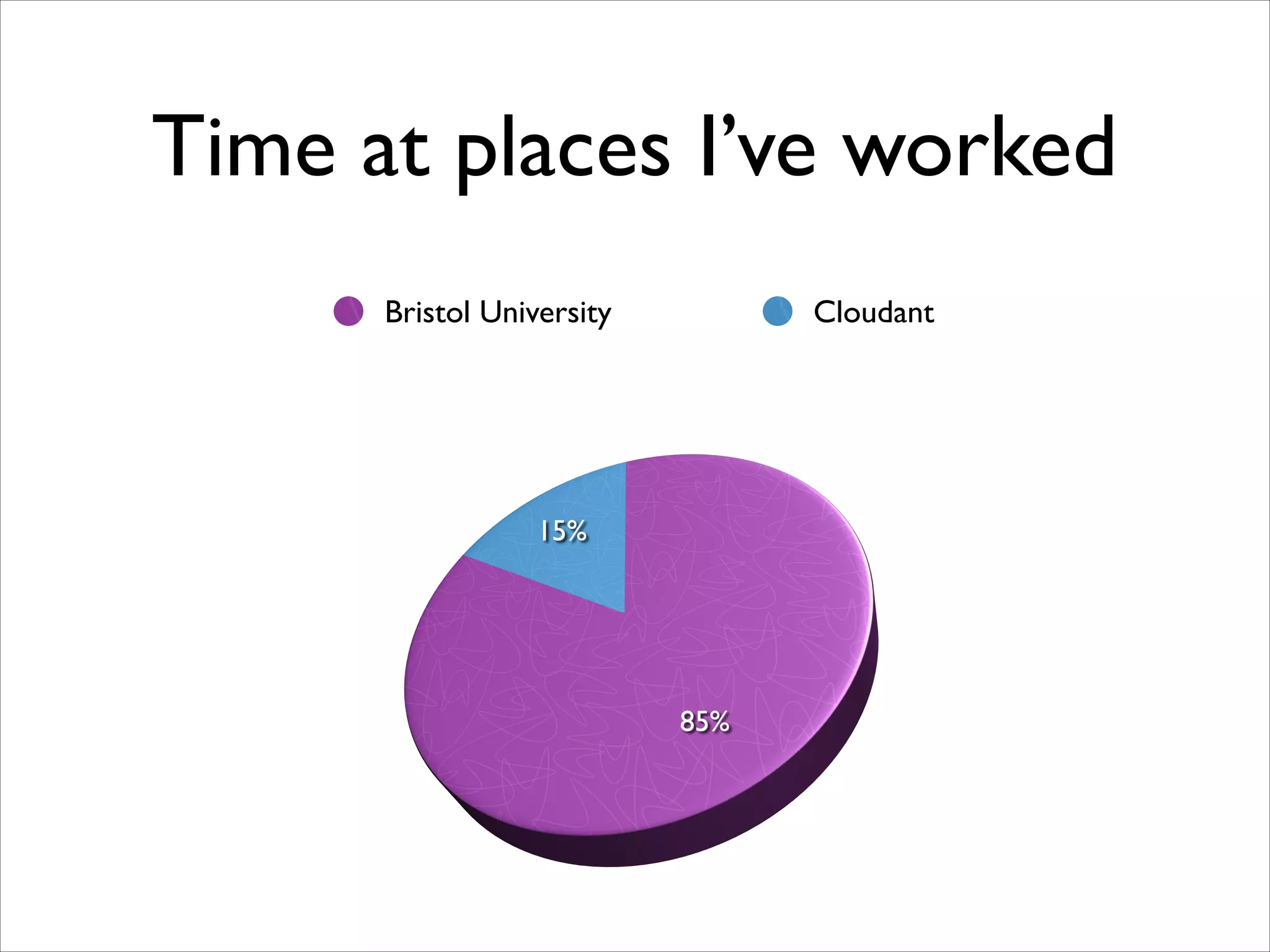 Time at places I’ve worked

Bristol University

Cloudant

15%

85%